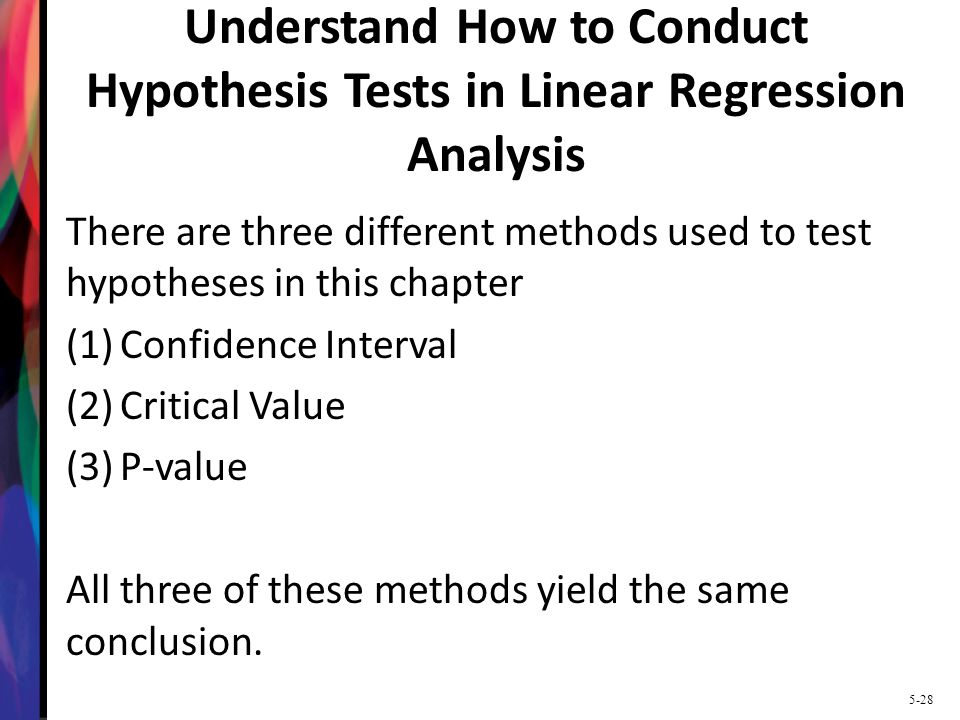 Understand How to Conduct Hypothesis Tests in Linear Regression Analysis

There are three different methods used to test hypotheses in this chapter

(1) Confidence Interval

(2) Critical Value

(3) P-value

All three of these methods yield the same conclusion.

5-28